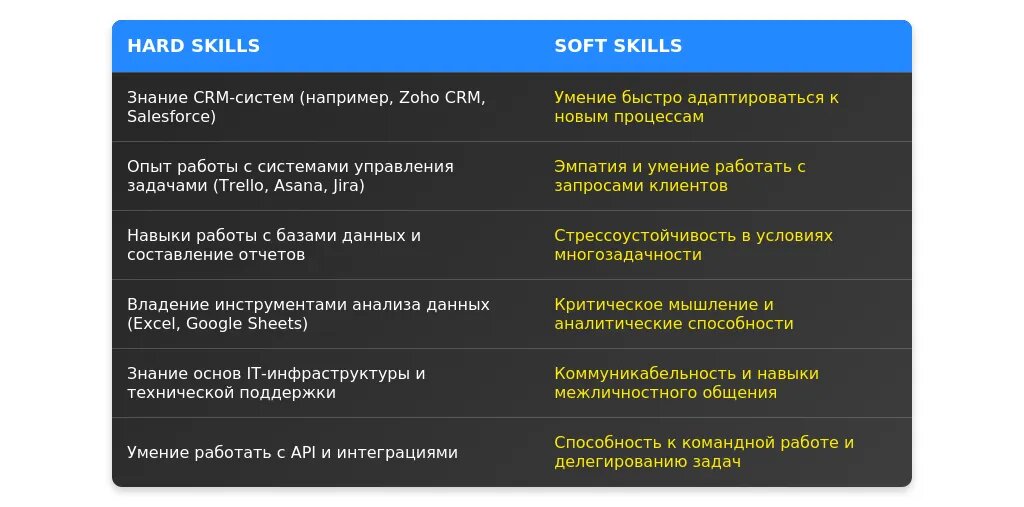 | HARD SKILLS | SOFT SKILLS |
|---|---|
| Знание CRM-систем (например, Zoho CRM, Salesforce) | Умение быстро адаптироваться к новым процессам |
| Опыт работы с системами управления задачами (Trello, Asana, Jira) | Эмпатия и умение работать с запросами клиентов |
| Навыки работы с базами данных и составление отчетов | Стрессоустойчивость в условиях многозадачности |
| Владение инструментами анализа данных (Excel, Google Sheets) | Критическое мышление и аналитические способности |
| Знание основ IT-инфраструктуры и технической поддержки | Коммуникабельность и навыки межличностного общения |
| Умение работать с API и интеграциями | Способность к командной работе и делегированию задач |